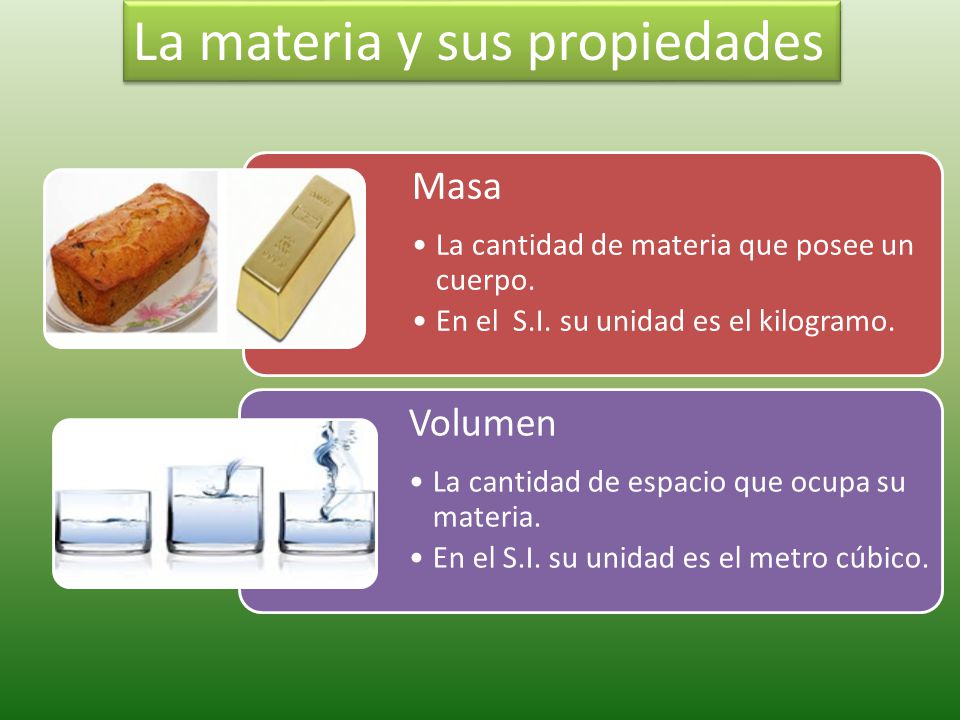 La materia y sus propiedades

Masa

• La cantidad de materia que posee un cuerpo.
• En el S.I. su unidad es el kilogramo.

Volumen

• La cantidad de espacio que ocupa su materia.
• En el S.I. su unidad es el metro cúbico.